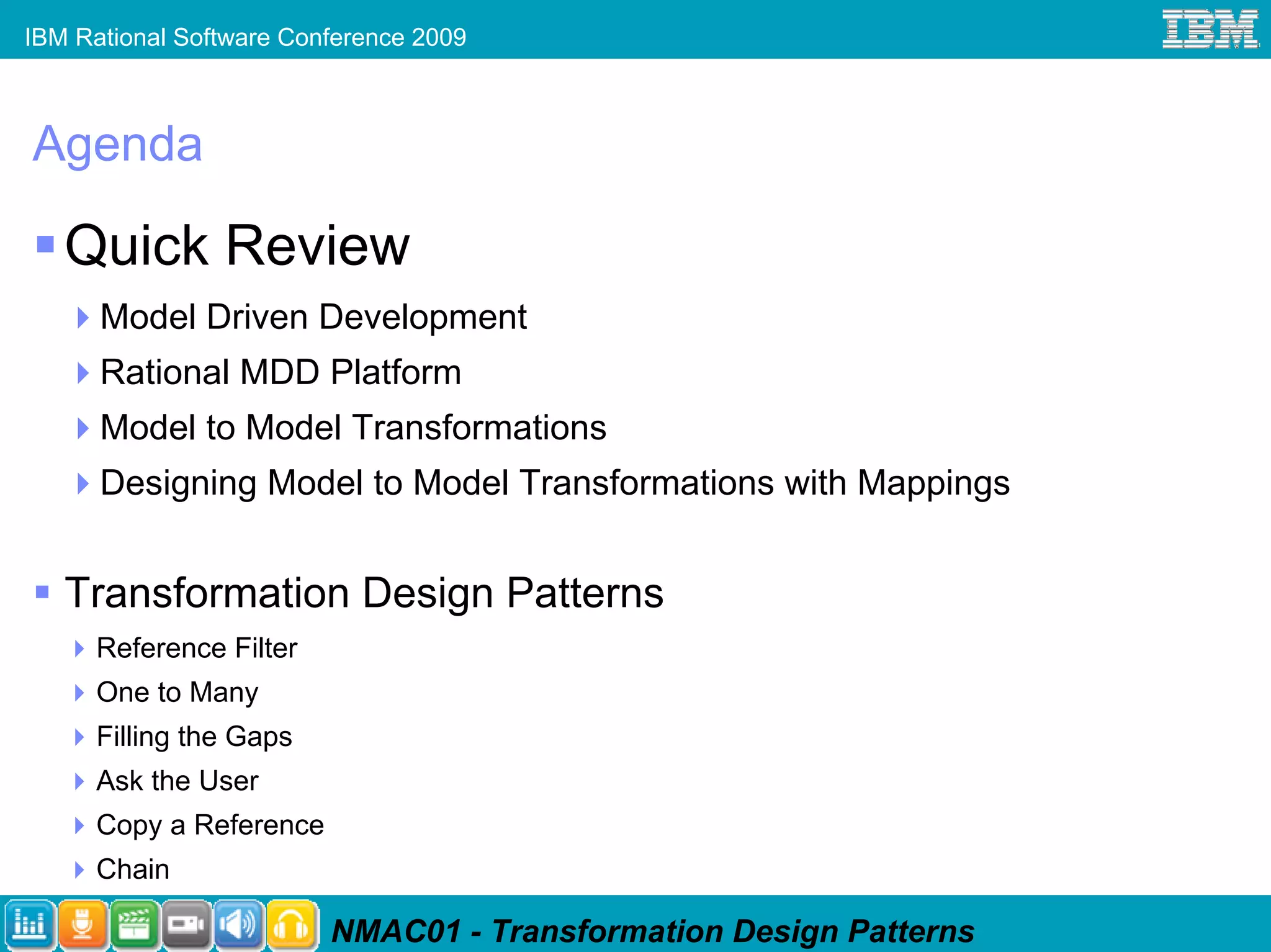 IBM Rational Software Conference 2009

IBM

Agenda

Quick Review

Model Driven Development

Rational MDD Platform

Model to Model Transformations

Designing Model to Model Transformations with Mappings

Transformation Design Patterns

Reference Filter

One to Many

Filling the Gaps

Ask the User

Copy a Reference

Chain

NMAC01 - Transformation Design Patterns